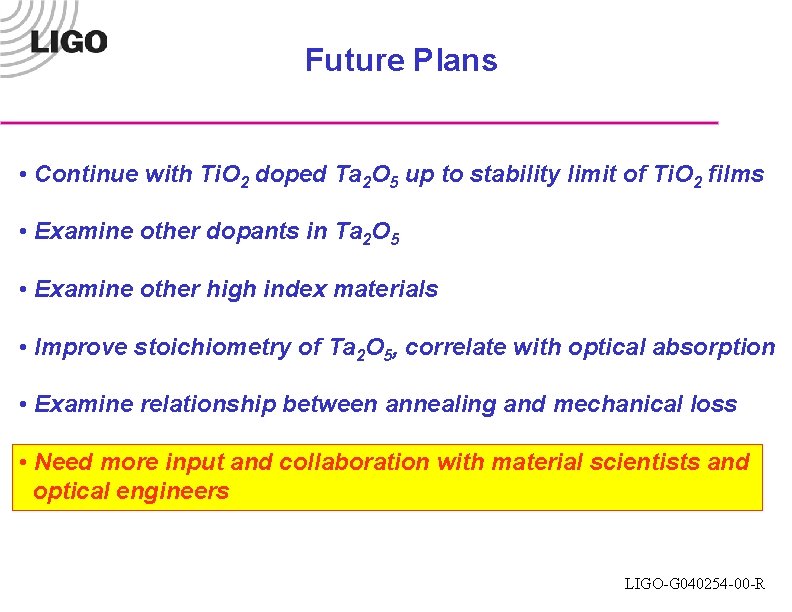 LIGO

Future Plans

• Continue with $TiO_2$ doped $Ta_2O_5$ up to stability limit of $TiO_2$ films

• Examine other dopants in $Ta_2O_5$

• Examine other high index materials

• Improve stoichiometry of $Ta_2O_5$, correlate with optical absorption

• Examine relationship between annealing and mechanical loss

• Need more input and collaboration with material scientists and optical engineers

LIGO-G040254-00-R